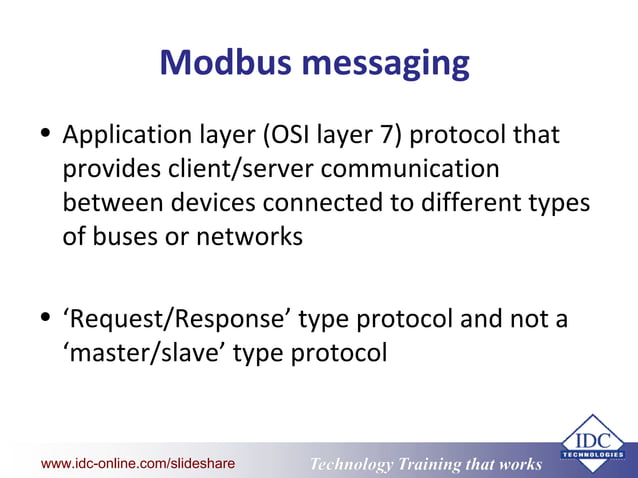 Modbus messaging

• Application layer (OSI layer 7) protocol that provides client/server communication between devices connected to different types of buses or networks

• ‘Request/Response’ type protocol and not a ‘master/slave’ type protocol

www.idc-online.com/slideshare

Technology Training that works

IDC TECHNOLOGIES